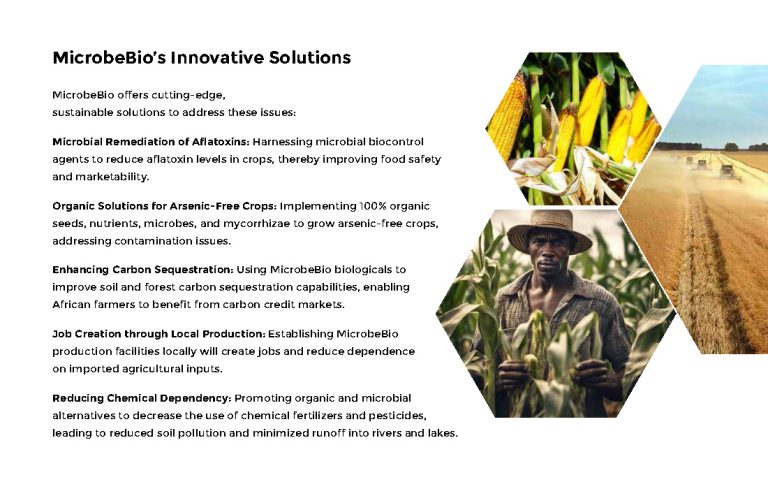 MicrobeBio's Innovative Solutions

MicrobeBio offers cutting-edge, sustainable solutions to address these issues:

Microbial Remediation of Aflatoxins: Harnessing microbial biocontrol agents to reduce aflatoxin levels in crops, thereby improving food safety and marketability.

Organic Solutions for Arsenic-Free Crops: Implementing 100% organic seeds, nutrients, microbes, and mycorrhizae to grow arsenic-free crops, addressing contamination issues.

Enhancing Carbon Sequestration: Using MicrobeBio biologicals to improve soil and forest carbon sequestration capabilities, enabling African farmers to benefit from carbon credit markets.

Job Creation through Local Production: Establishing MicrobeBio production facilities locally will create jobs and reduce dependence on imported agricultural inputs.

Reducing Chemical Dependency: Promoting organic and microbial alternatives to decrease the use of chemical fertilizers and pesticides, leading to reduced soil pollution and minimized runoff into rivers and lakes.